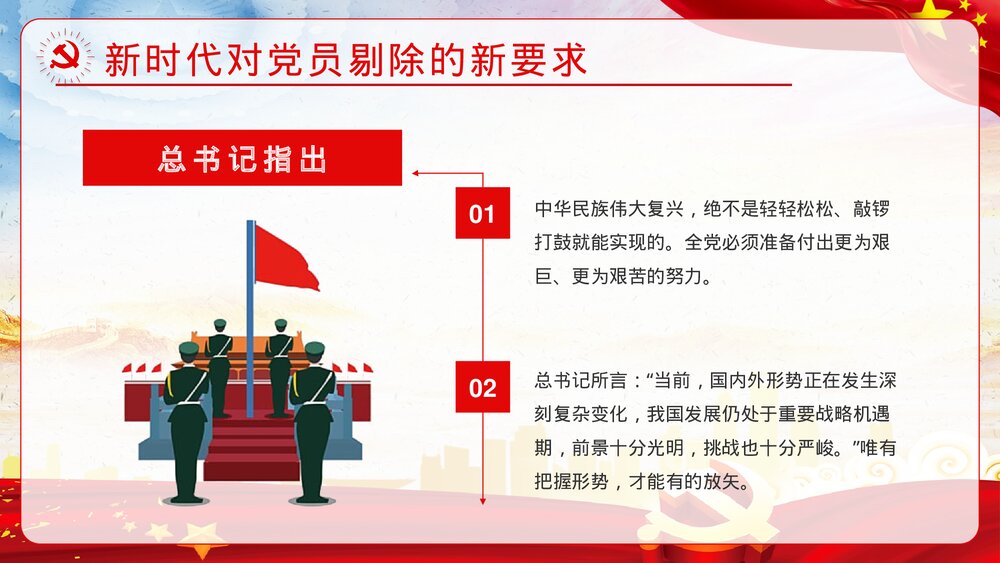 新时代对党员剔除的新要求

总书记指出

01

中华民族伟大复兴，绝不是轻轻松松、敲锣打鼓就能实现的。全党必须准备付出更为艰巨、更为艰苦的努力。

02

总书记所言：“当前，国内外形势正在发生深刻复杂变化，我国发展仍处于重要战略机遇期，前景十分光明，挑战也十分严峻。”唯有把握形势，才能有的放矢。